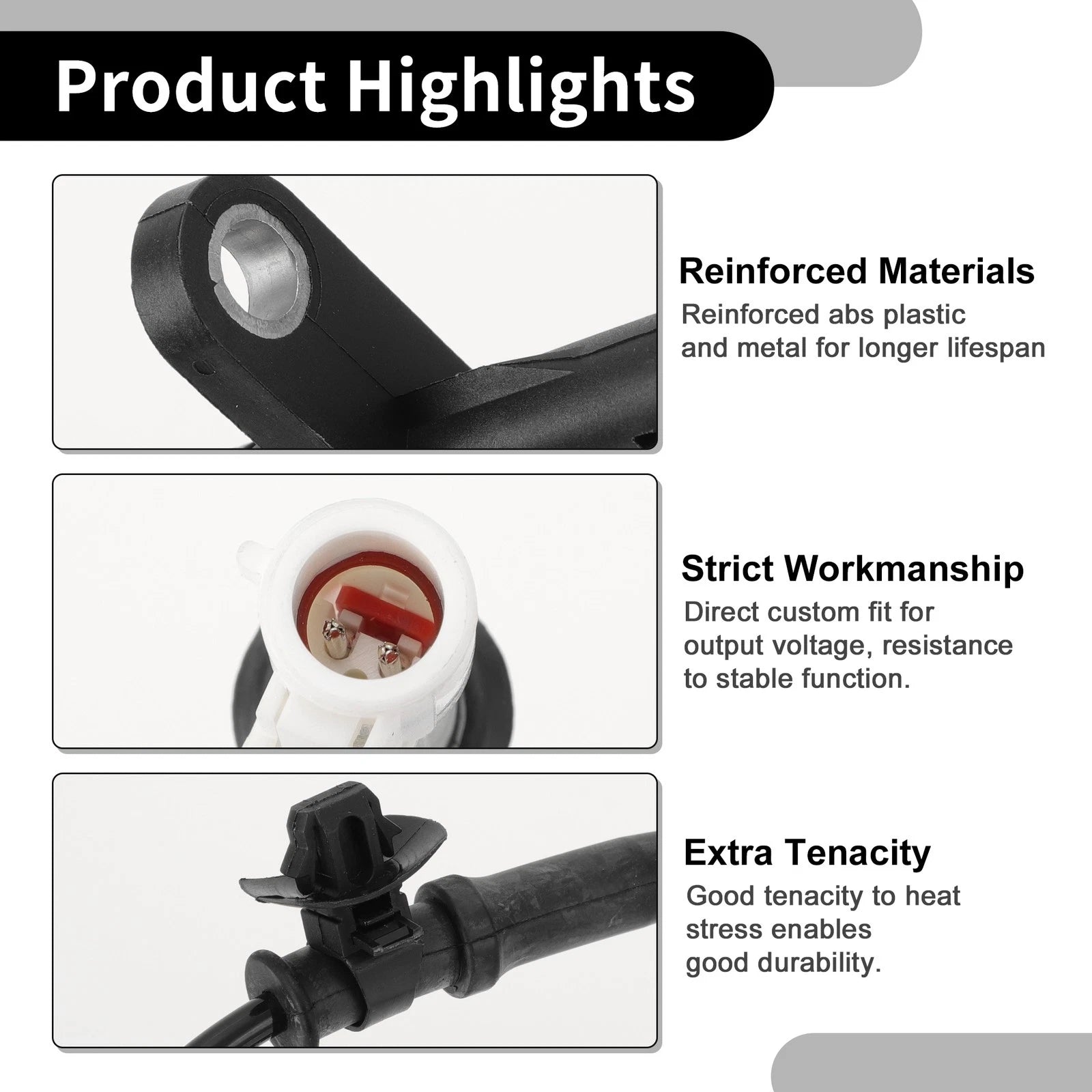 Product Highlights

Reinforced Materials
Reinforced abs plastic and metal for longer lifespan

Strict Workmanship
Direct custom fit for output voltage, resistance to stable function.

Extra Tenacity
Good tenacity to heat stress enables good durability.